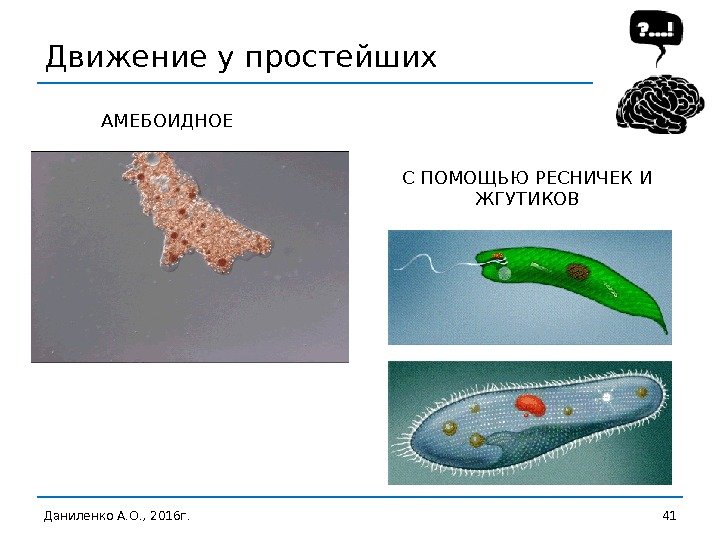 Движение у простейших

?...!

АМЕБОИДНОЕ

С ПОМОЩЬЮ РЕСНИЧЕК И ЖГУТИКОВ

Даниленко А.О., 2016г.

41